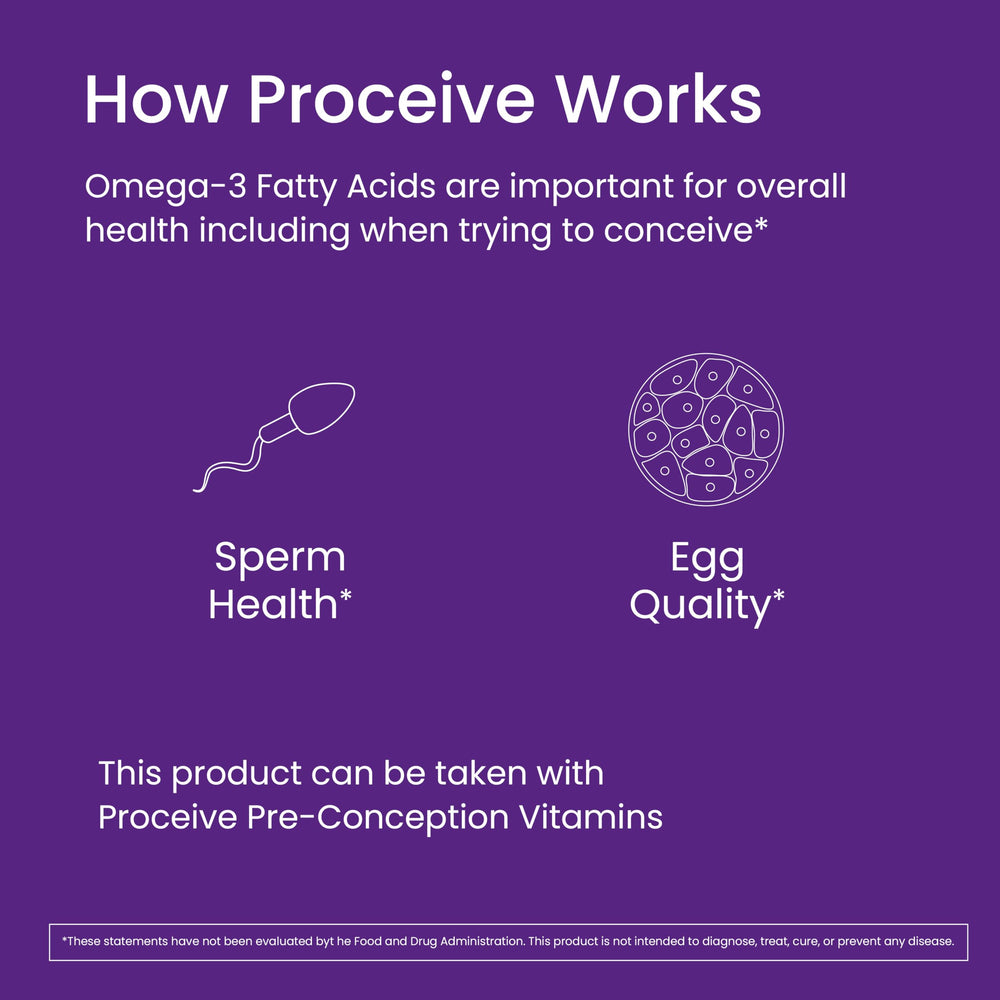 How Proceive Works

Omega-3 Fatty Acids are important for overall health including when trying to conceive*

Sperm Health*

Egg Quality*

This product can be taken with Proceive Pre-Conception Vitamins

*These statements have not been evaluated byt he Food and Drug Administration. This product is not intended to diagnose, treat, cure, or prevent any disease.